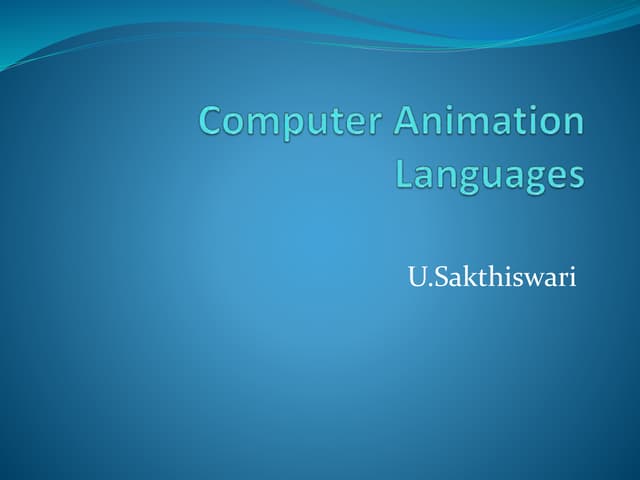 Computer Animation Languages

U.Sakthiswari